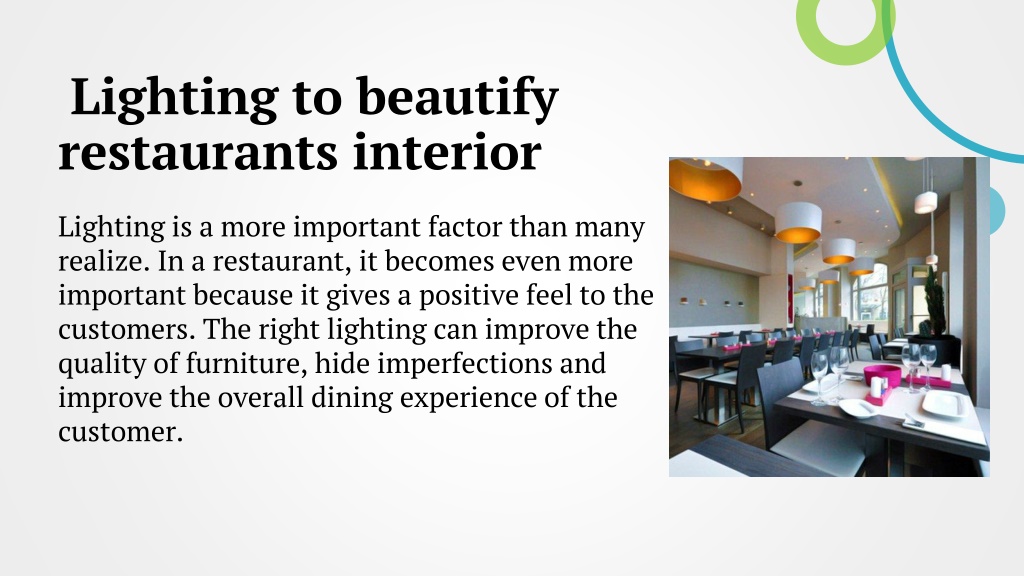 Lighting to beautify restaurants interior

Lighting is a more important factor than many realize. In a restaurant, it becomes even more important because it gives a positive feel to the customers. The right lighting can improve the quality of furniture, hide imperfections and improve the overall dining experience of the customer.